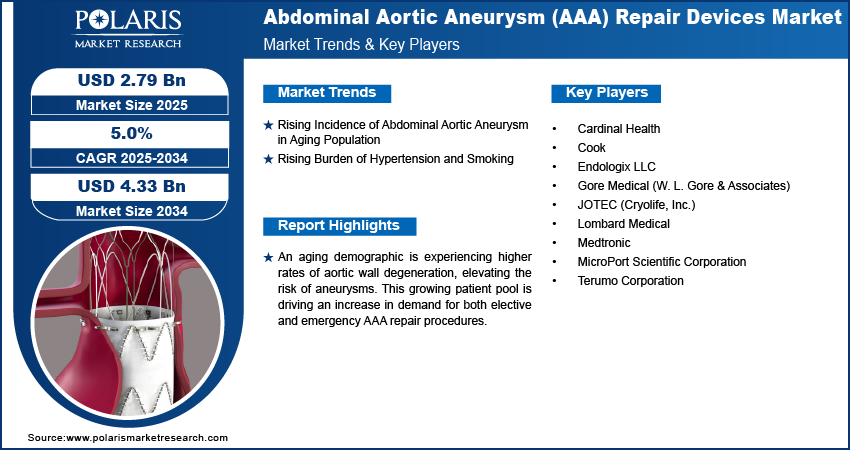 POLARIS
MARKET RESEARCH

Abdominal Aortic Aneurysm (AAA) Repair Devices Market

Market Trends & Key Players

USD 2.79 Bn
Market Size 2025

5.0%
CAGR 2025-2034

USD 4.33 Bn
Market Size 2034

Market Trends

★ Rising Incidence of Abdominal Aortic Aneurysm in Aging Population
★ Rising Burden of Hypertension and Smoking

Report Highlights

★ An aging demographic is experiencing higher rates of aortic wall degeneration, elevating the risk of aneurysms. This growing patient pool is driving an increase in demand for both elective and emergency AAA repair procedures.

Key Players

• Cardinal Health
• Cook
• Endologix LLC
• Gore Medical (W. L. Gore & Associates)
• JOTEC (Cryolife, Inc.)
• Lombard Medical
• Medtronic
• MicroPort Scientific Corporation
• Terumo Corporation

Source:www.polarismarketresearch.com